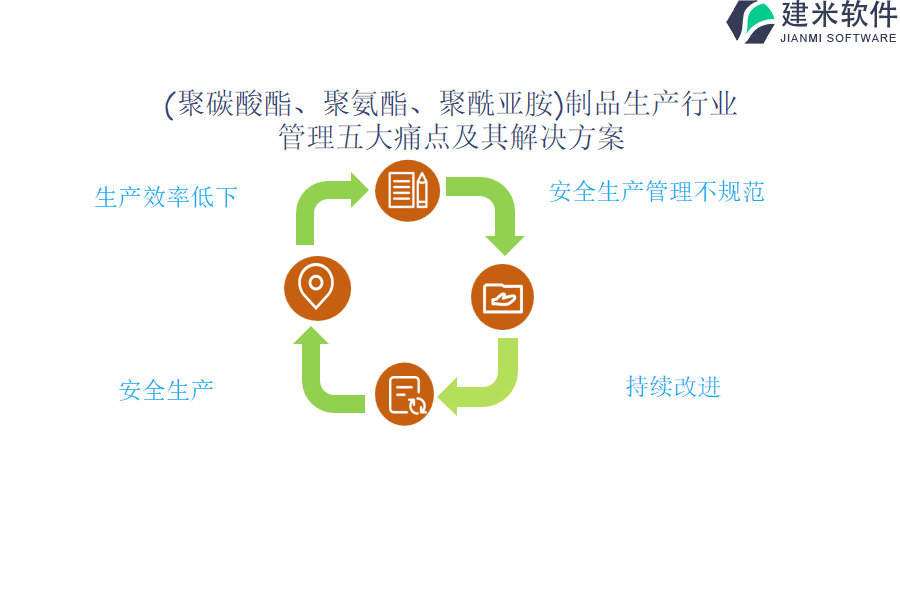 建米软件
JIANMI SOFTWARE

(聚碳酸酯、聚氨酯、聚酰亚胺)制品生产行业管理五大痛点及其解决方案

生产效率低下

安全生产管理不规范

安全生产

持续改进